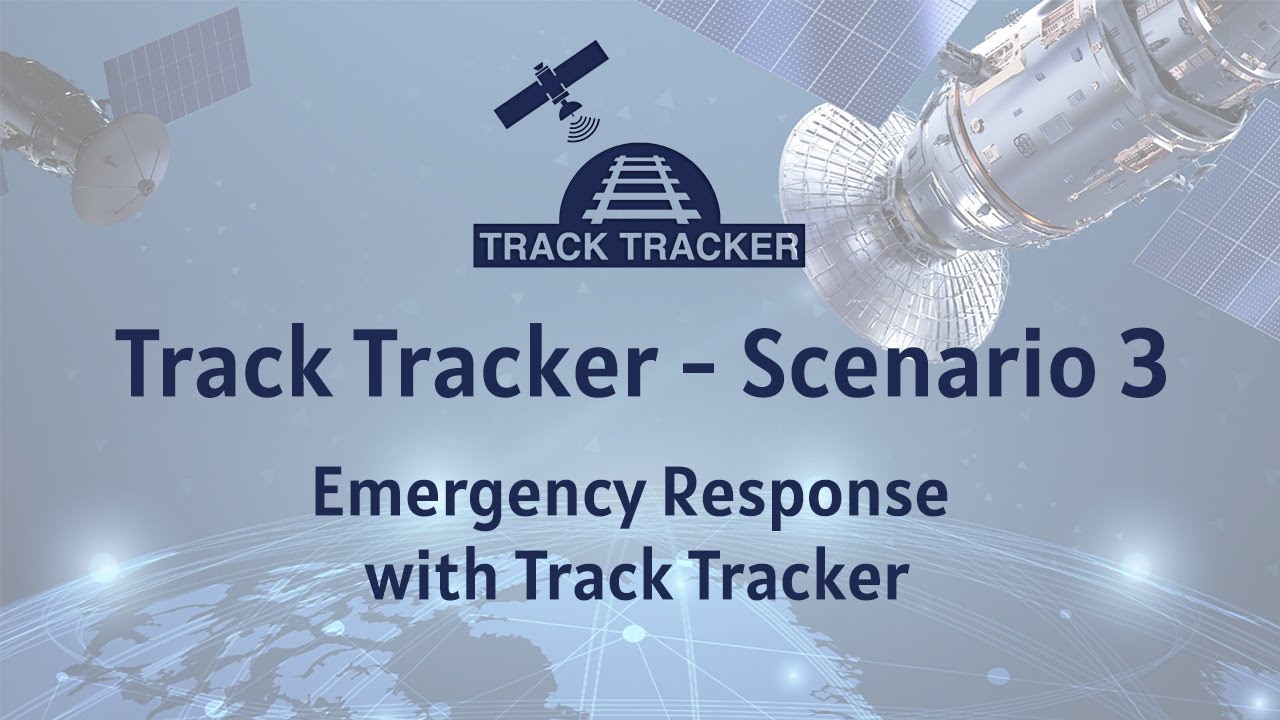 TRACK TRACKER

Track Tracker – Scenario 3

Emergency Response with Track Tracker